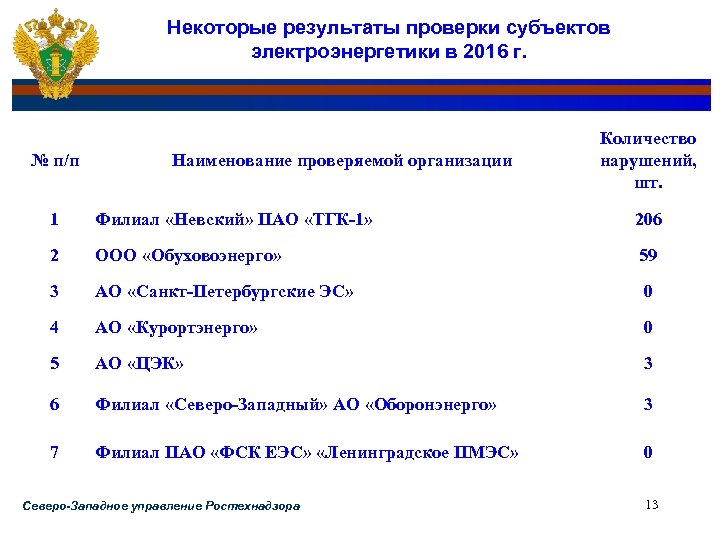 Некоторые результаты проверки субъектов электроэнергетики в 2016 г.

| № п/п | Наименование проверяемой организации | Количество нарушений, шт. |
|---|---|---|
| 1 | Филиал «Невский» ПАО «ТГК-1» | 206 |
| 2 | ООО «Обуховоэнерго» | 59 |
| 3 | АО «Санкт-Петербургские ЭС» | 0 |
| 4 | АО «Курортэнерго» | 0 |
| 5 | АО «ЦЭК» | 3 |
| 6 | Филиал «Северо-Западный» АО «Оборонэнерго» | 3 |
| 7 | Филиал ПАО «ФСК ЕЭС» «Ленинградское ПМЭС» | 0 |

Северо-Западное управление Ростехнадзора

13